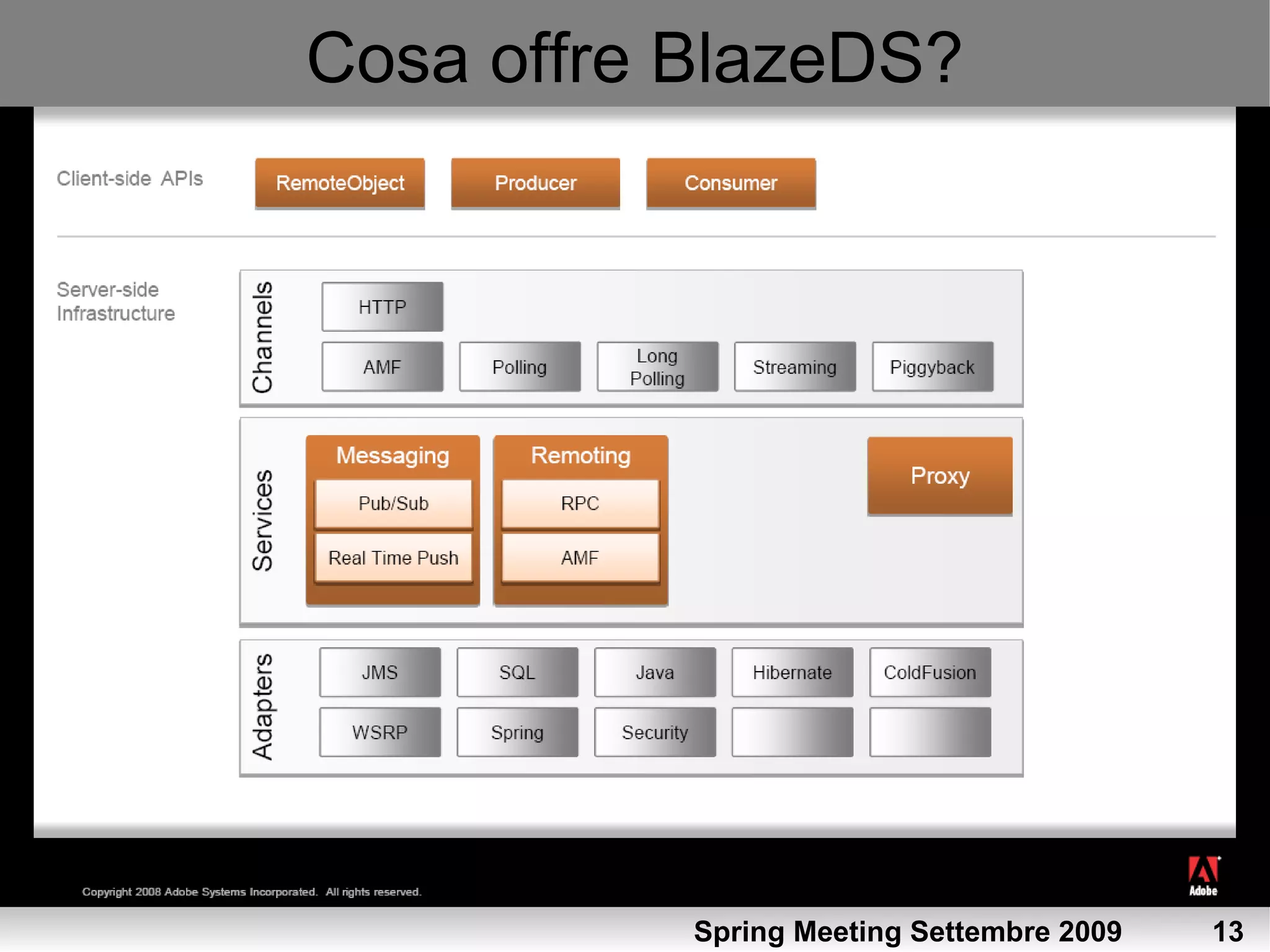 Cosa offre BlazeDS?

Client-side APIs

RemoteObject

Producer

Consumer

Server-side Infrastructure

Channels

HTTP

AMF

Polling

Long Polling

Streaming

Piggyback

Services

Messaging

Pub/Sub

Real Time Push

Remoting

RPC

AMF

Proxy

Adapters

JMS

SQL

Java

Hibernate

ColdFusion

WSRP

Spring

Security

Copyright 2008 Adobe Systems Incorporated. All rights reserved.

Adobe

Spring Meeting Settembre 2009 13